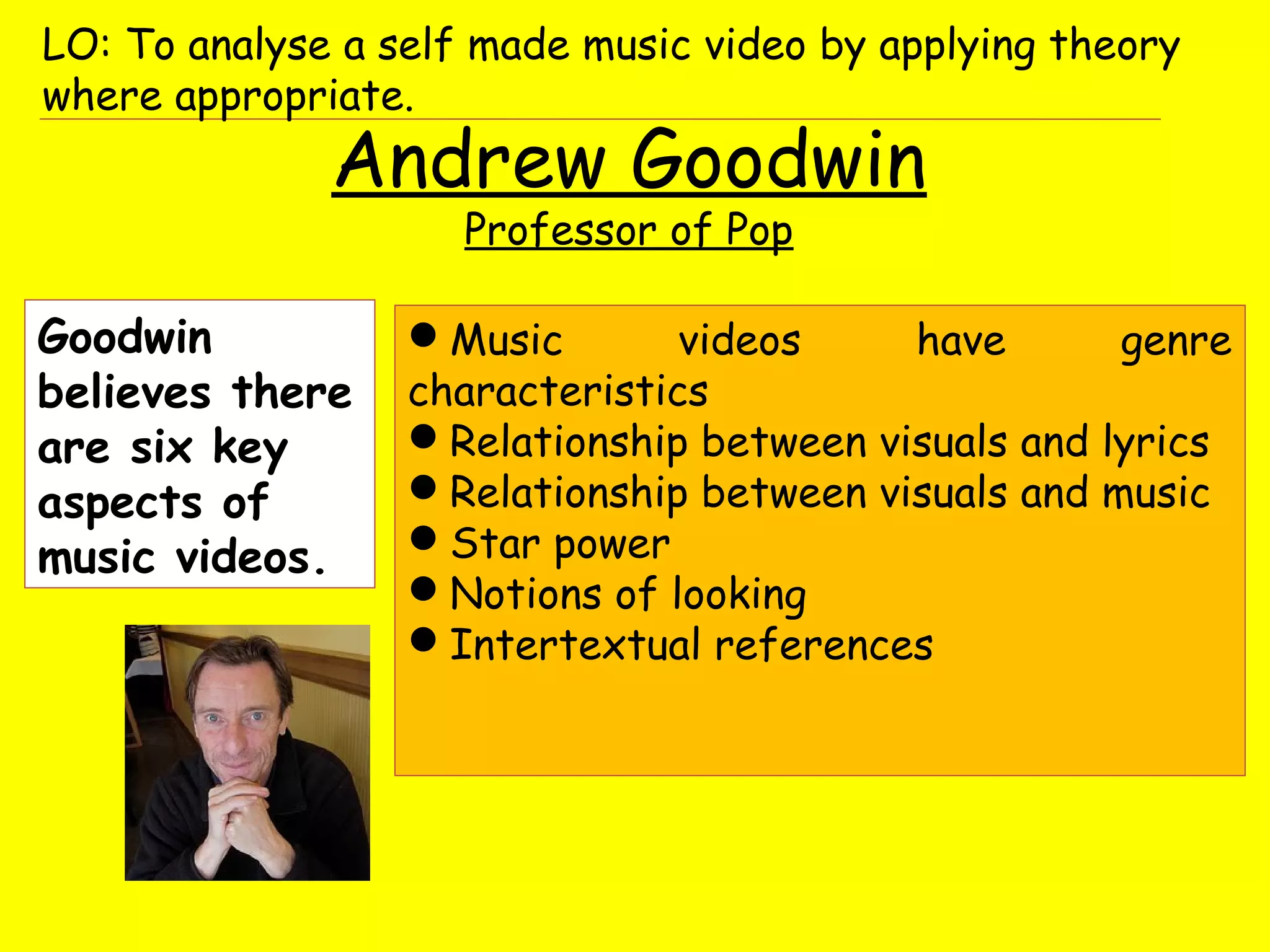 LO: To analyse a self made music video by applying theory where appropriate.

Andrew Goodwin

Professor of Pop

Goodwin believes there are six key aspects of music videos.

- Music videos have genre characteristics
- Relationship between visuals and lyrics
- Relationship between visuals and music
- Star power
- Notions of looking
- Intertextual references